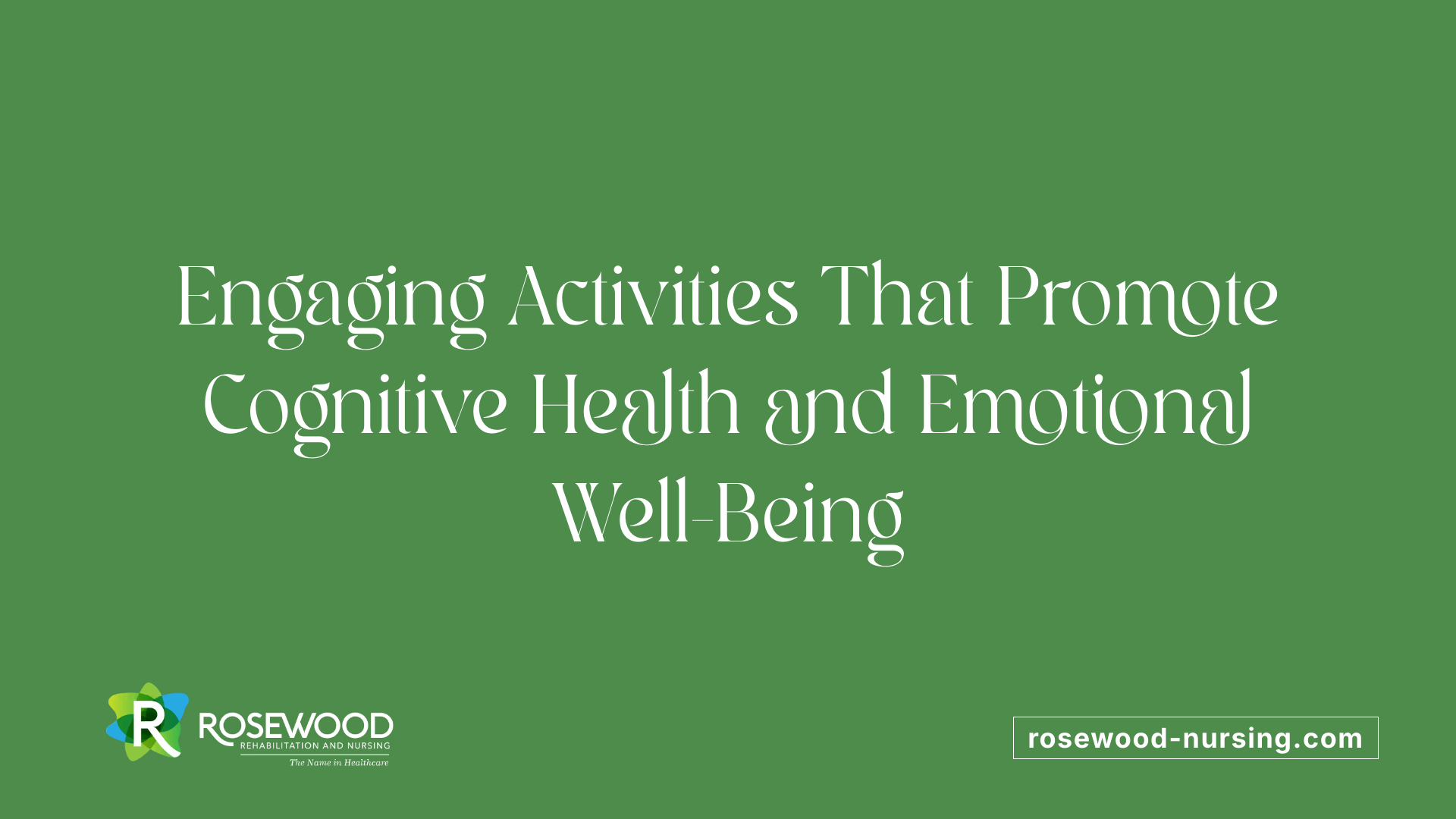 Engaging Activities That Promote Cognitive Health and Emotional Well-Being

R ROSEWOOD
REHABILITATION AND NURSING
The Name in Healthcare

rosewood-nursing.com